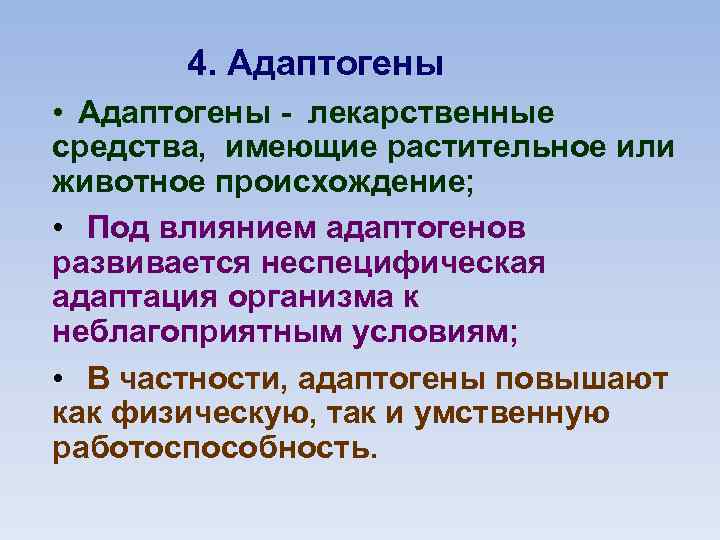 4. Адаптогены

• Адаптогены - лекарственные средства, имеющие растительное или животное происхождение;

• Под влиянием адаптогенов развивается неспецифическая адаптация организма к неблагоприятным условиям;

• В частности, адаптогены повышают как физическую, так и умственную работоспособность.